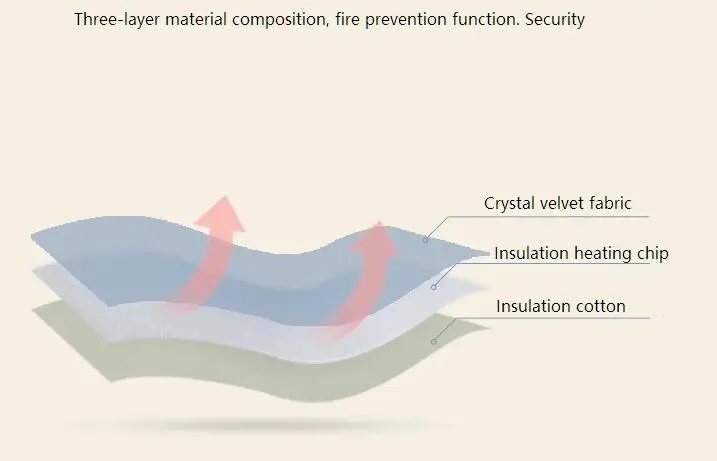 Three-layer material composition, fire prevention function. Security

Crystal velvet fabric

Insulation heating chip

Insulation cotton